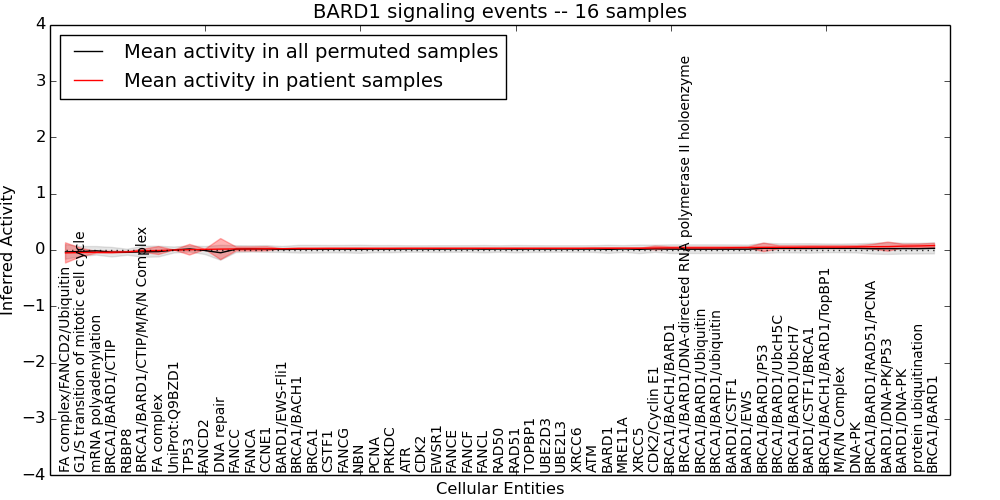 BARD1 signaling events -- 16 samples

Mean activity in all permuted samples
Mean activity in patient samples

Inferred Activity

4
3
2
1
0
−1
−2
−3
−4

FA complex/FANCD2/Ubiquitin
G1/S transition of mitotic cell cycle
mRNA polyadenylation
BRCA1/BARD1/CTIP
RBBP8
BRCA1/BARD1/CTIP/M/R/N Complex
FA complex
UniProt:Q9BZD1
TP53
FANCD2
DNA repair
FANCC
FANCA
CCNE1
BARD1/EWS-Fli1
BRCA1/BACH1
BRCA1
CSTF1
FANCG
NBN
PCNA
PRKDC
ATR
CDK2
EWSR1
FANCE
FANCF
FANCL
RAD50
RAD51
TOPBP1
UBE2D3
UBE2L3
XRCC6
ATM
BARD1
MRE11A
XRCC5
CDK2/Cyclin E1
BRCA1/BACH1/BARD1
BRCA1/BARD1/DNA-directed RNA polymerase II holoenzyme
BRCA1/BARD1/Ubiquitin
BRCA1/BARD1/ubiquitin
BARD1/CSTF1
BARD1/EWS
BRCA1/BARD1/P53
BRCA1/BARD1/UbcH5C
BRCA1/BARD1/UbcH7
BARD1/CSTF1/BRCA1
BRCA1/BACH1/BARD1/TopBP1
M/R/N Complex
DNA-PK
BRCA1/BARD1/RAD51/PCNA
BARD1/DNA-PK/P53
BARD1/DNA-PK
protein ubiquitination
BRCA1/BARD1

Cellular Entities